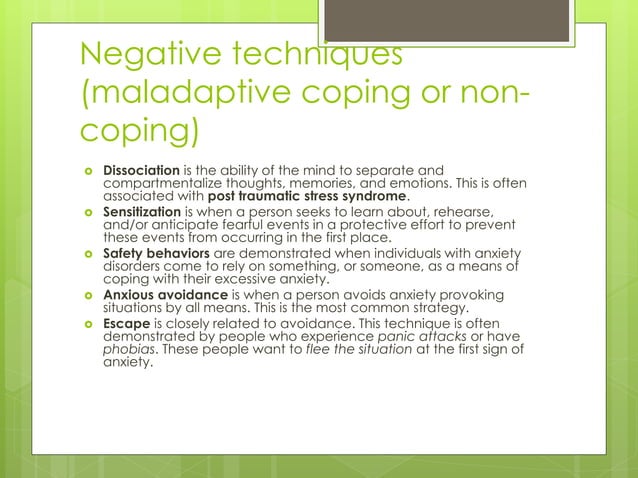 Negative techniques (maladaptive coping or non-coping)

Dissociation is the ability of the mind to separate and compartmentalize thoughts, memories, and emotions. This is often associated with post traumatic stress syndrome.

Sensitization is when a person seeks to learn about, rehearse, and/or anticipate fearful events in a protective effort to prevent these events from occurring in the first place.

Safety behaviors are demonstrated when individuals with anxiety disorders come to rely on something, or someone, as a means of coping with their excessive anxiety.

Anxious avoidance is when a person avoids anxiety provoking situations by all means. This is the most common strategy.

Escape is closely related to avoidance. This technique is often demonstrated by people who experience panic attacks or have phobias. These people want to flee the situation at the first sign of anxiety.